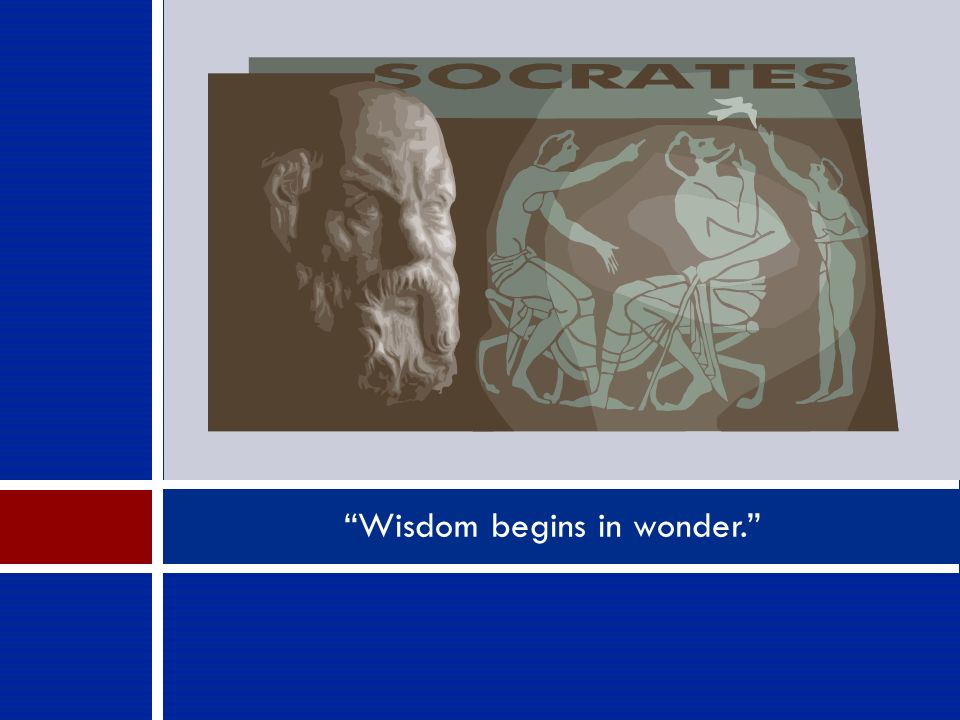 SOCRATES

“Wisdom begins in wonder.”